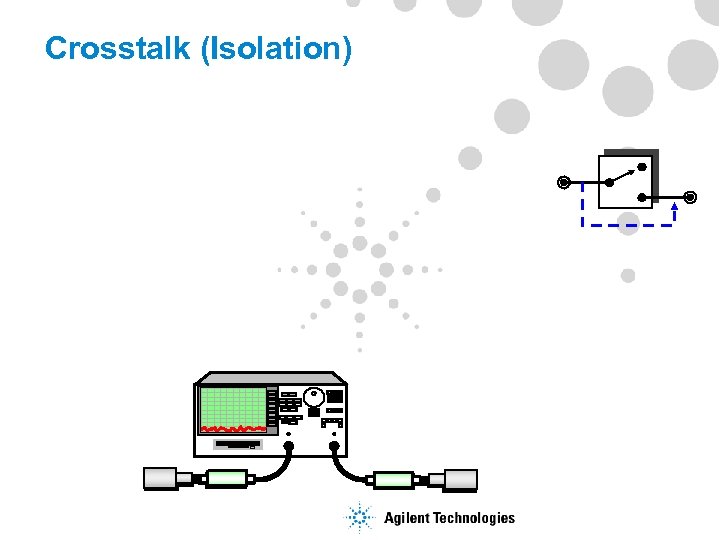 Crosstalk (Isolation)

Agilent Technologies